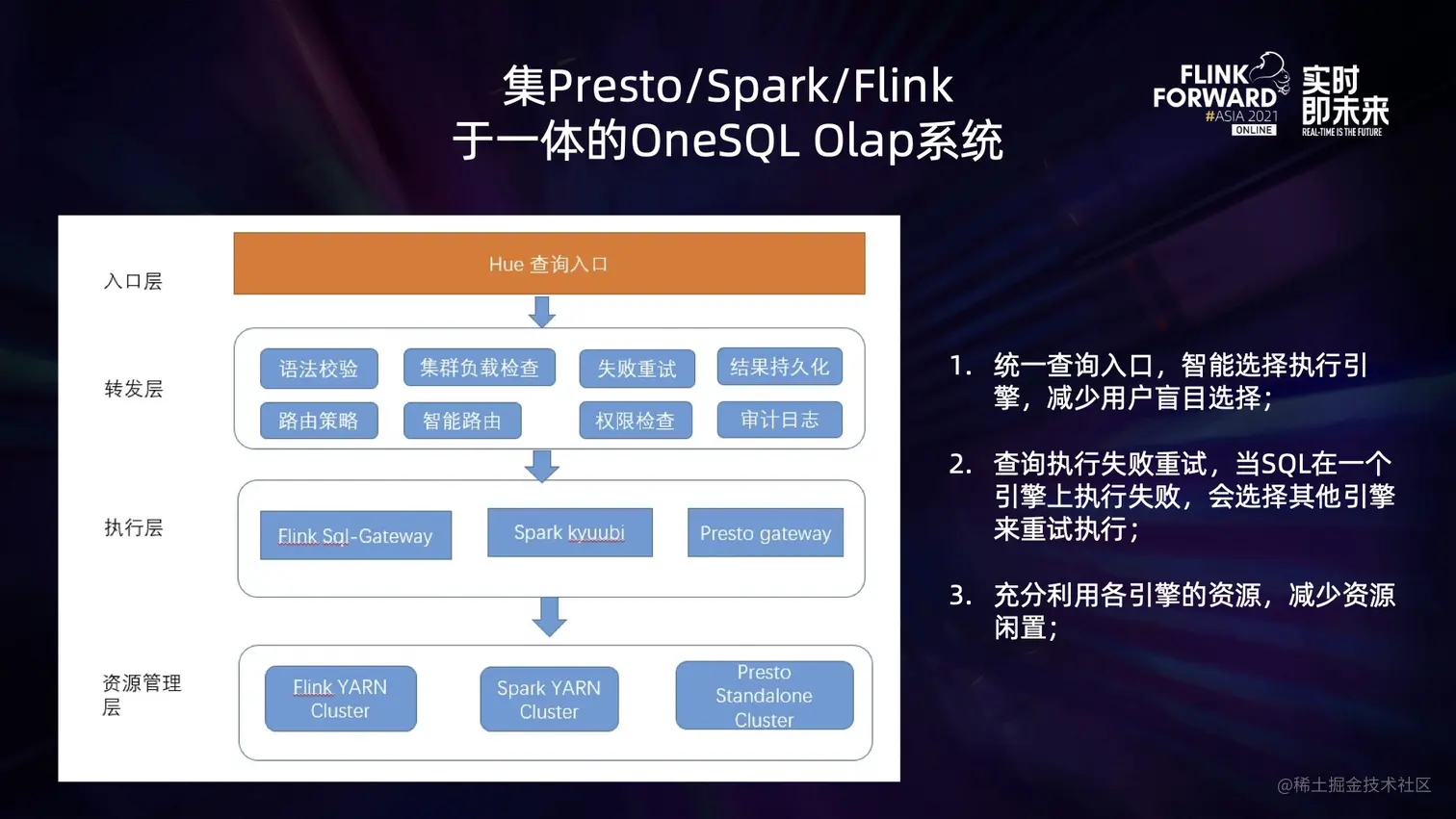 集Presto/Spark/Flink
于一体的OneSQL Olap系统

FLINK FORWARD #ASIA 2021 ONLINE
实时即未来
REAL-TIME IS THE FUTURE

入口层

Hue 查询入口

转发层

语法校验
集群负载检查
失败重试
结果持久化
路由策略
智能路由
权限检查
审计日志

执行层

Flink Sql-Gateway
Spark kyuubi
Presto gateway

资源管理层

Flink YARN Cluster
Spark YARN Cluster
Presto Standalone Cluster

1. 统一查询入口，智能选择执行引擎，减少用户盲目选择；

2. 查询执行失败重试，当SQL在一个引擎上执行失败，会选择其他引擎来重试执行；

3. 充分利用各引擎的资源，减少资源闲置；

@稀土掘金技术社区